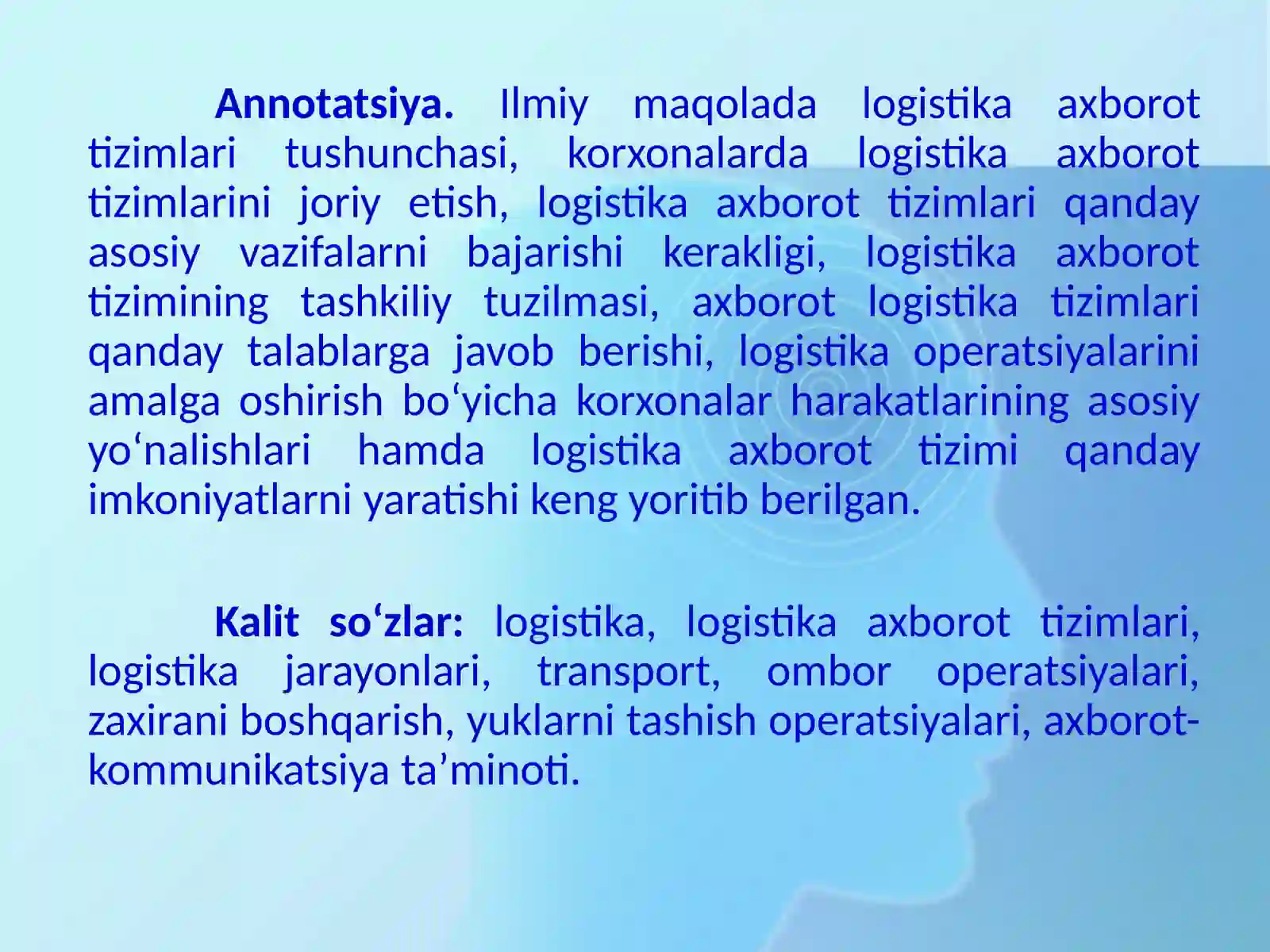 Annotatsiya. Ilmiy maqolada logistika axborot tizimlari tushunchasi, korxonalarda logistika axborot tizimlarini joriy etish, logistika axborot tizimlari qanday asosiy vazifalarni bajarishi kerakligi, logistika axborot tizimining tashkiliy tuzilmasi, axborot logistika tizimlari qanday talablarga javob berishi, logistika operatsiyalarini amalga oshirish bo‘yicha korxonalar harakatlarining asosiy yo‘nalishlari hamda logistika axborot tizimi qanday imkoniyatlarni yaratishi keng yoritib berilgan.

Kalit so‘zlar: logistika, logistika axborot tizimlari, logistika jarayonlari, transport, ombor operatsiyalari, zaxirani boshqarish, yuklarni tashish operatsiyalari, axborot-kommunikatsiya ta’minoti.